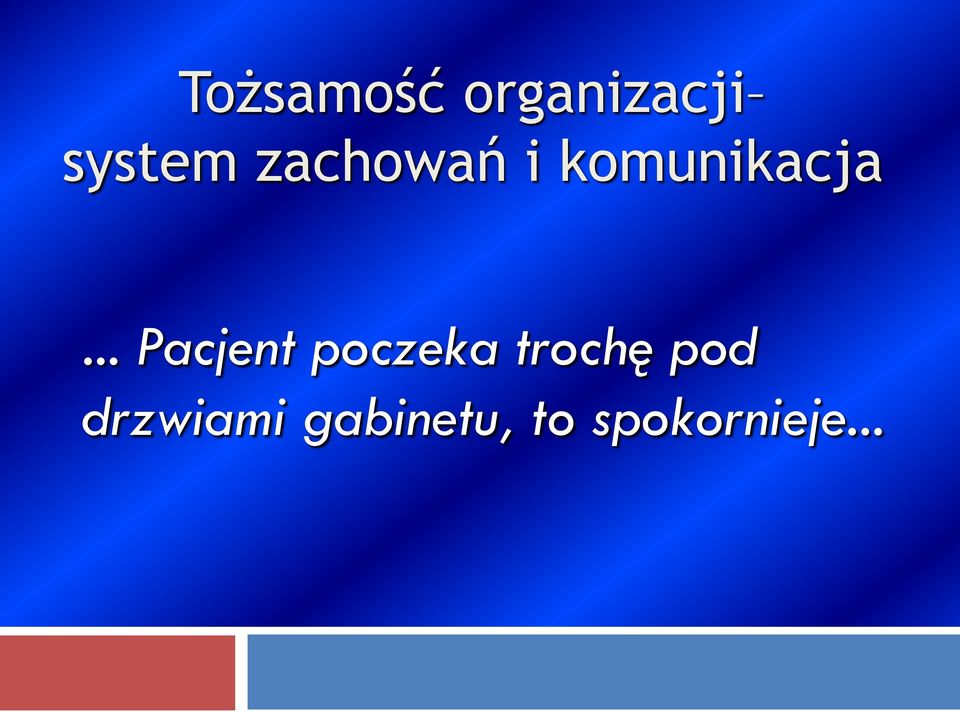 Tożsamość organizacji– system zachowań i komunikacja

... Pacjent poczeka trochę pod drzwiami gabinetu, to spokornieje...